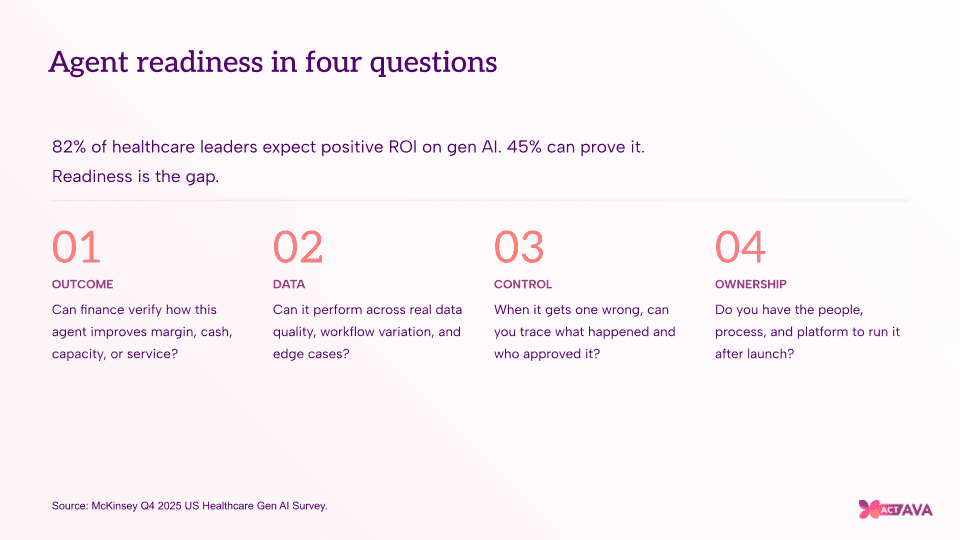 Agent readiness in four questions

82% of healthcare leaders expect positive ROI on gen AI. 45% can prove it. Readiness is the gap.

01
OUTCOME
Can finance verify how this agent improves margin, cash, capacity, or service?

02
DATA
Can it perform across real data quality, workflow variation, and edge cases?

03
CONTROL
When it gets one wrong, can you trace what happened and who approved it?

04
OWNERSHIP
Do you have the people, process, and platform to run it after launch?

Source: McKinsey Q4 2025 US Healthcare Gen AI Survey.

ACT AVA